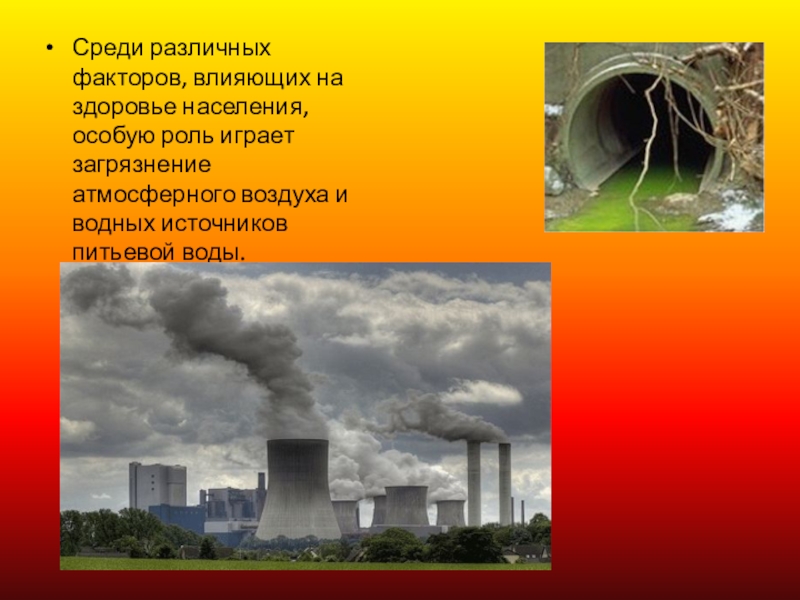 • Среди различных факторов, влияющих на здоровье населения, особую роль играет загрязнение атмосферного воздуха и водных источников питьевой воды.